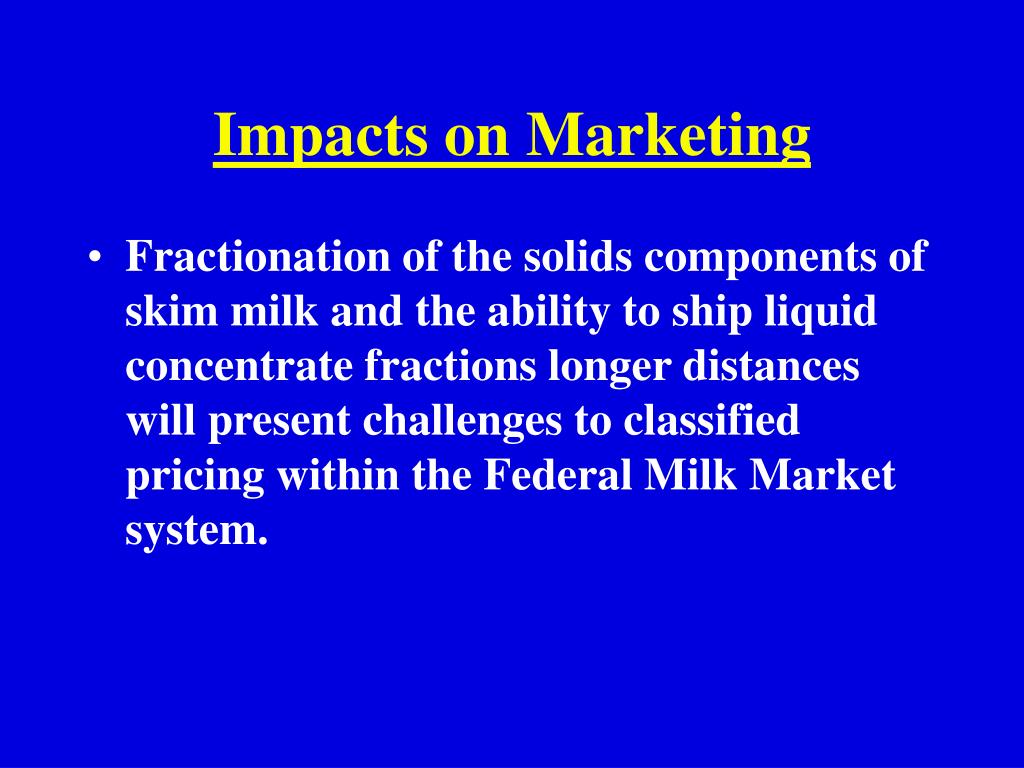 Impacts on Marketing

• Fractionation of the solids components of skim milk and the ability to ship liquid concentrate fractions longer distances will present challenges to classified pricing within the Federal Milk Market system.